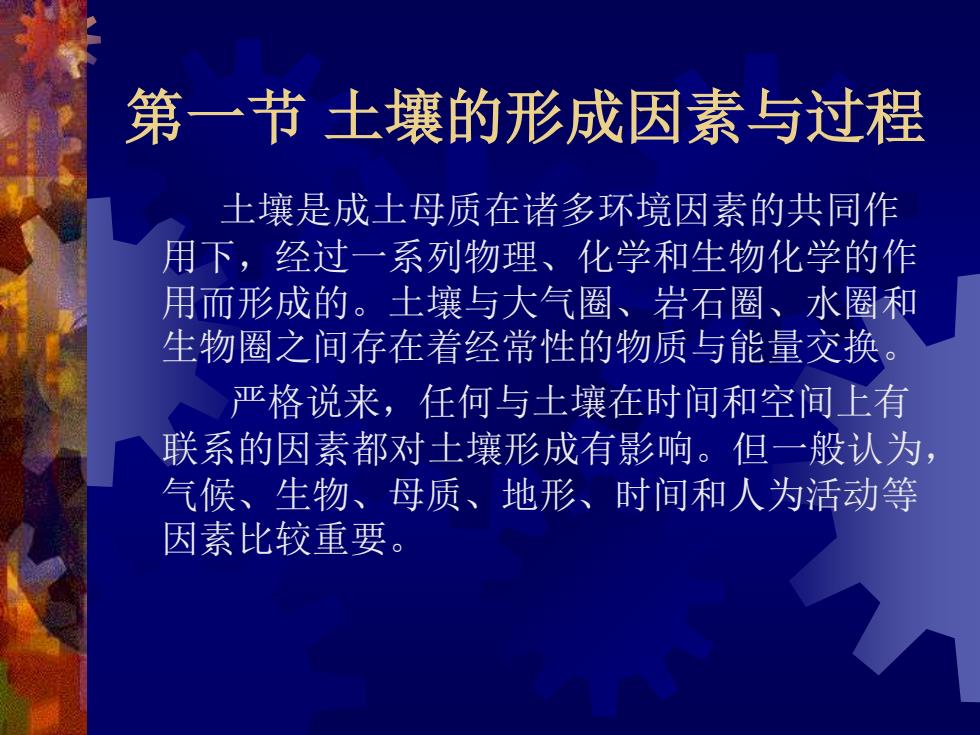 第一节 土壤的形成因素与过程

土壤是成土母质在诸多环境因素的共同作用下，经过一系列物理、化学和生物化学的作用而形成的。土壤与大气圈、岩石圈、水圈和生物圈之间存在着经常性的物质与能量交换。

严格说来，任何与土壤在时间和空间上有联系的因素都对土壤形成有影响。但一般认为，气候、生物、母质、地形、时间和人为活动等因素比较重要。